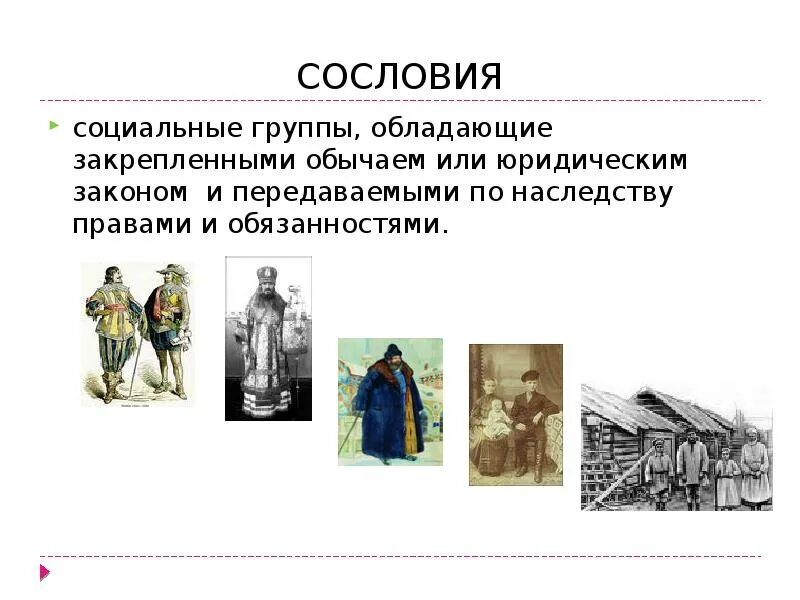 СОСЛОВИЯ

социальные группы, обладающие закрепленными обычаем или юридическим законом и передаваемыми по наследству правами и обязанностями.